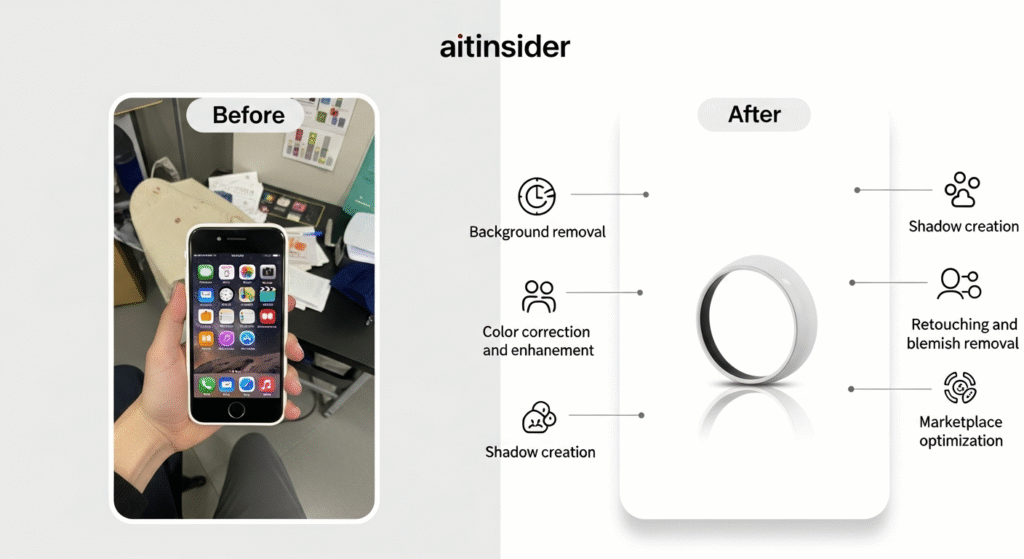 aitinsider

Before

After

Background removal

Color correction and enhanement

Shadow creation

Shadow creation

Retouching and blemish removal

Marketplace optimization